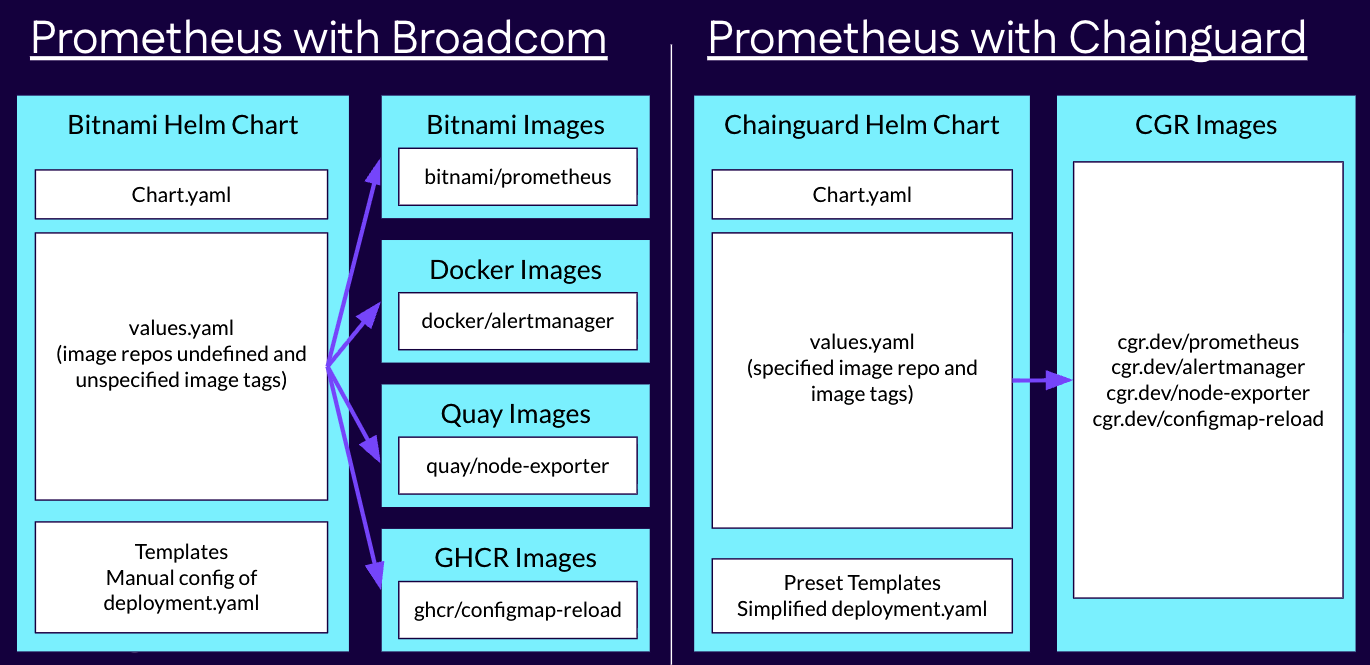 Prometheus with Broadcom

Bitnami Helm Chart

Chart.yaml

values.yaml
(image repos undefined and unspecified image tags)

Templates
Manual config of deployment.yaml

Bitnami Images

bitnami/prometheus

Docker Images

docker/alertmanager

Quay Images

quay/node-exporter

GHCR Images

ghcr/configmap-reload

Prometheus with Chainguard

Chainguard Helm Chart

Chart.yaml

values.yaml
(specified image repo and image tags)

Preset Templates
Simplified deployment.yaml

CGR Images

cgr.dev/prometheus
cgr.dev/alertmanager
cgr.dev/node-exporter
cgr.dev/configmap-reload